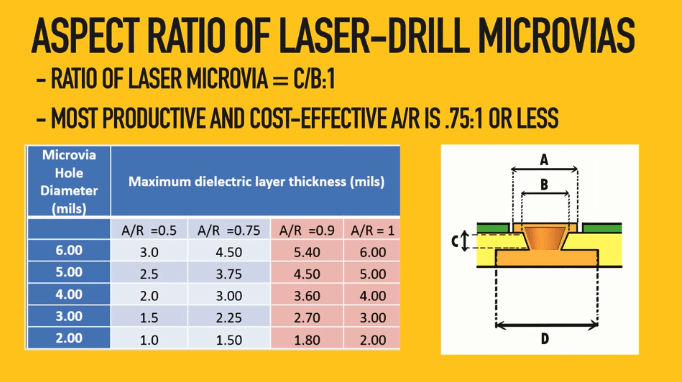 ASPECT RATIO OF LASER-DRILL MICROVIAS

- RATIO OF LASER MICROVIA = C/B:1

- MOST PRODUCTIVE AND COST-EFFECTIVE A/R IS .75:1 OR LESS

| Microvia Hole Diameter (mils) | Maximum dielectric layer thickness (mils) | | | |
|---|---|---|---|---|
| | A/R =0.5 | A/R =0.75 | A/R =0.9 | A/R = 1 |
| 6.00 | 3.0 | 4.50 | 5.40 | 6.00 |
| 5.00 | 2.5 | 3.75 | 4.50 | 5.00 |
| 4.00 | 2.0 | 3.00 | 3.60 | 4.00 |
| 3.00 | 1.5 | 2.25 | 2.70 | 3.00 |
| 2.00 | 1.0 | 1.50 | 1.80 | 2.00 |

A
B
C
D